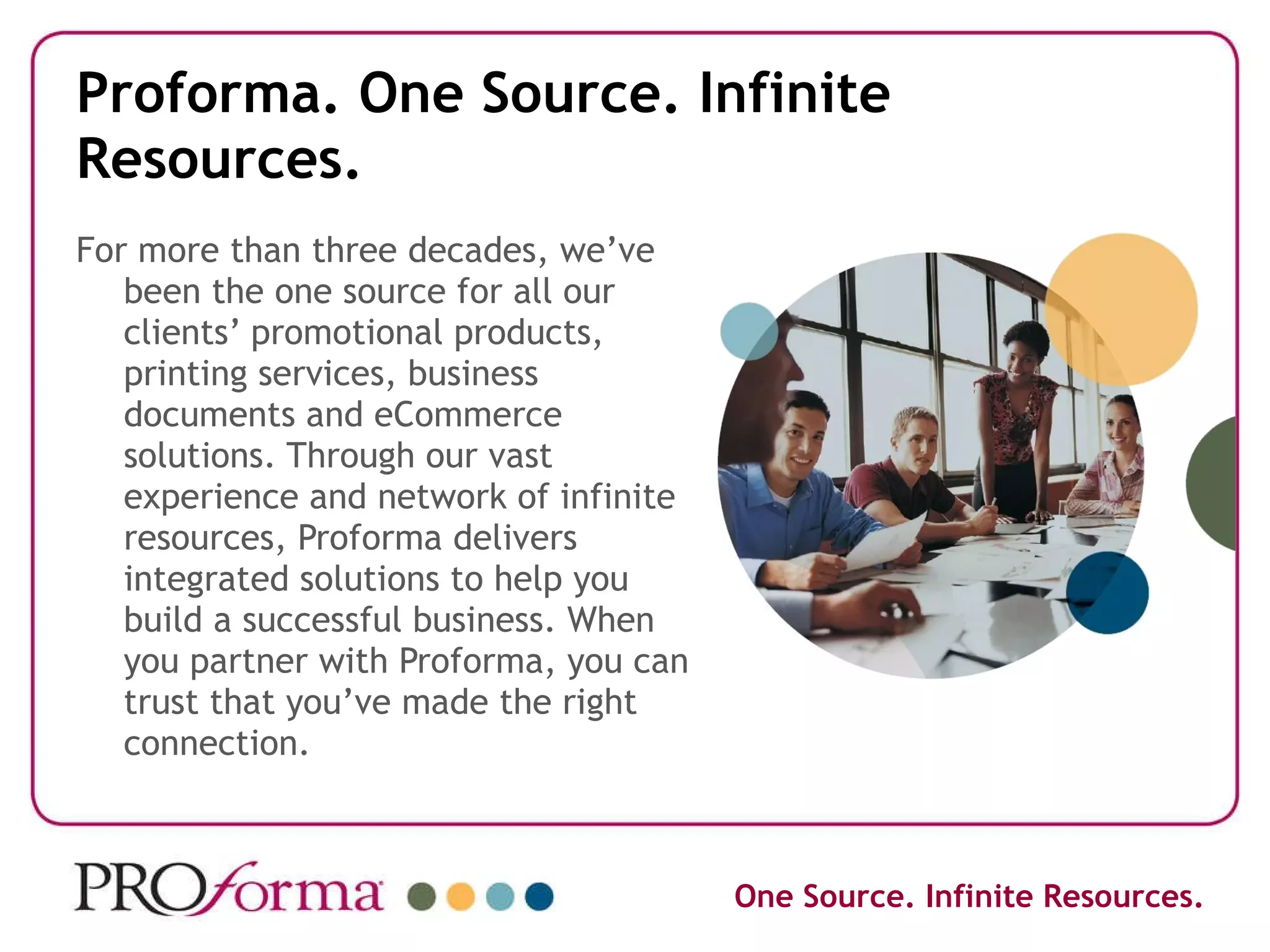 Proforma. One Source. Infinite Resources.

For more than three decades, we’ve been the one source for all our clients’ promotional products, printing services, business documents and eCommerce solutions. Through our vast experience and network of infinite resources, Proforma delivers integrated solutions to help you build a successful business. When you partner with Proforma, you can trust that you’ve made the right connection.

PROforma

One Source. Infinite Resources.